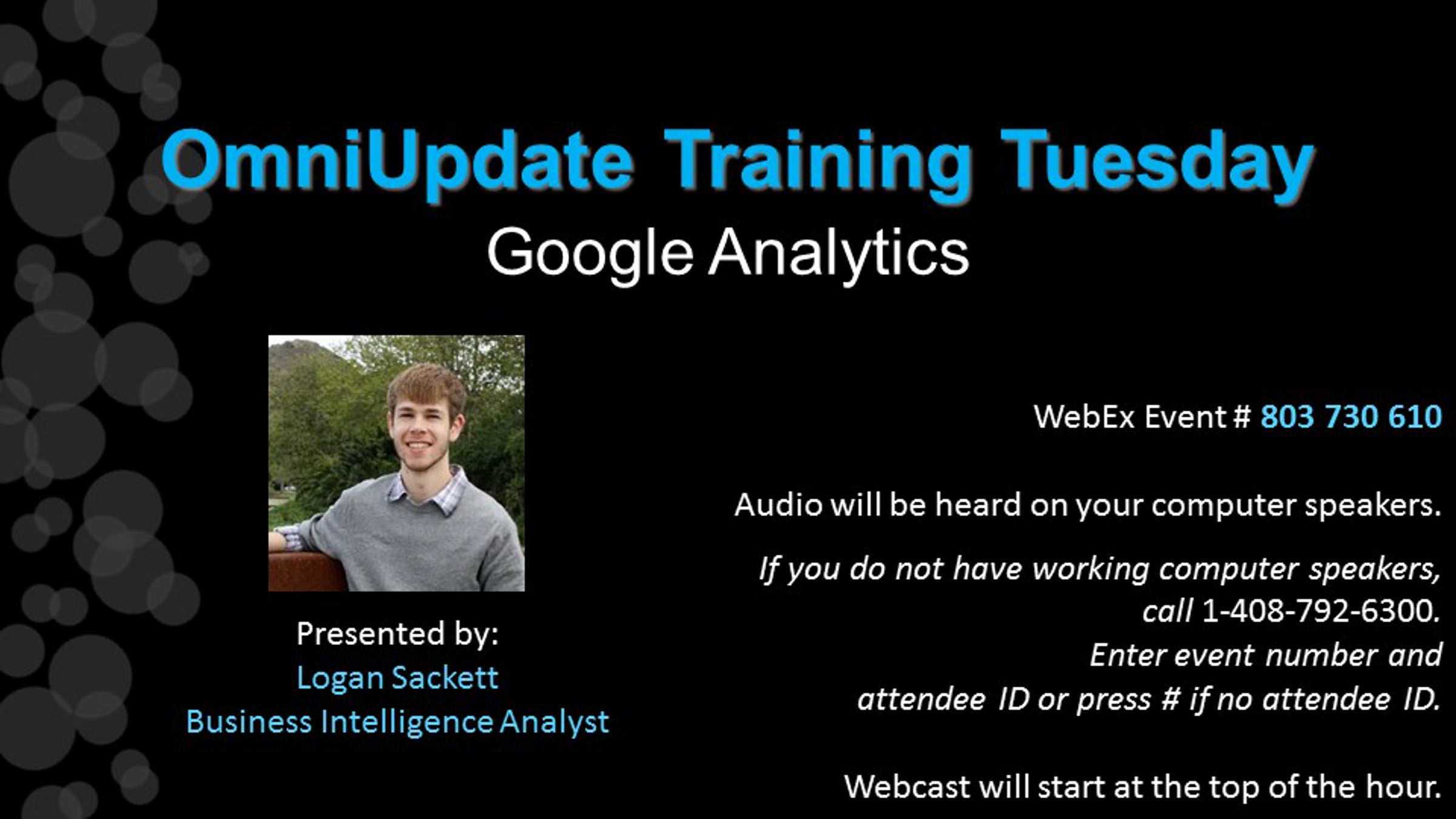 OmniUpdate Training Tuesday
Google Analytics

Presented by:
Logan Sackett
Business Intelligence Analyst

WebEx Event # 803 730 610

Audio will be heard on your computer speakers.

If you do not have working computer speakers, call 1-408-792-6300.
Enter event number and attendee ID or press # if no attendee ID.

Webcast will start at the top of the hour.